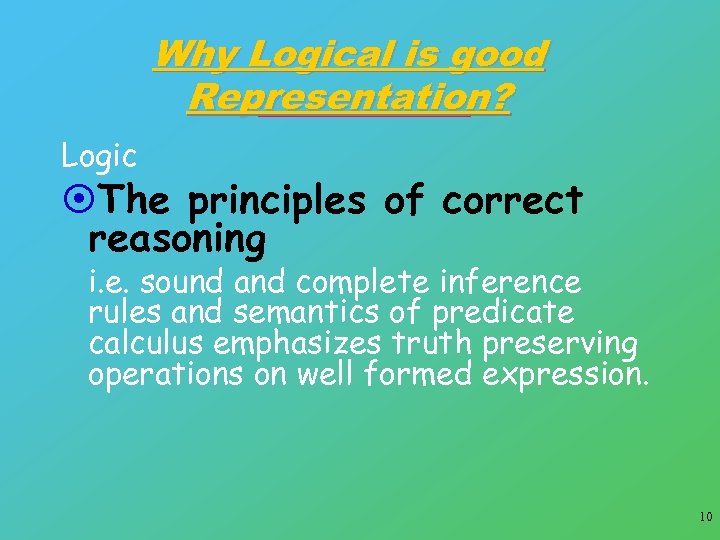 Why Logical is good Representation?

Logic

The principles of correct reasoning

i.e. sound and complete inference rules and semantics of predicate calculus emphasizes truth preserving operations on well formed expression.

10